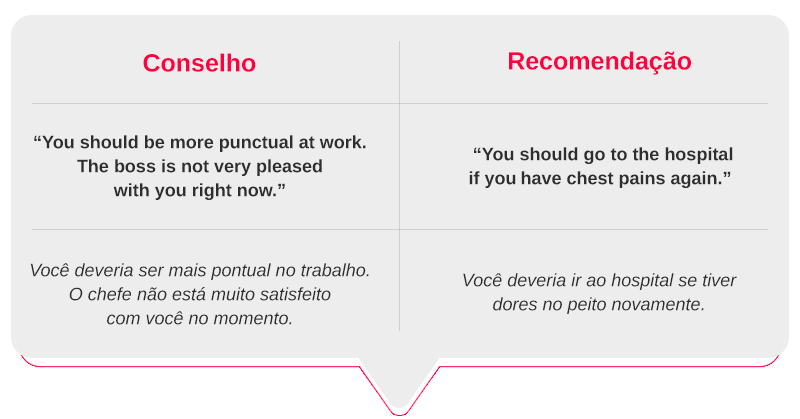 | Conselho | Recomendação |
|---|---|
| “You should be more punctual at work. The boss is not very pleased with you right now.” | “You should go to the hospital if you have chest pains again.” |
| Você deveria ser mais pontual no trabalho. O chefe não está muito satisfeito com você no momento. | Você deveria ir ao hospital se tiver dores no peito novamente. |